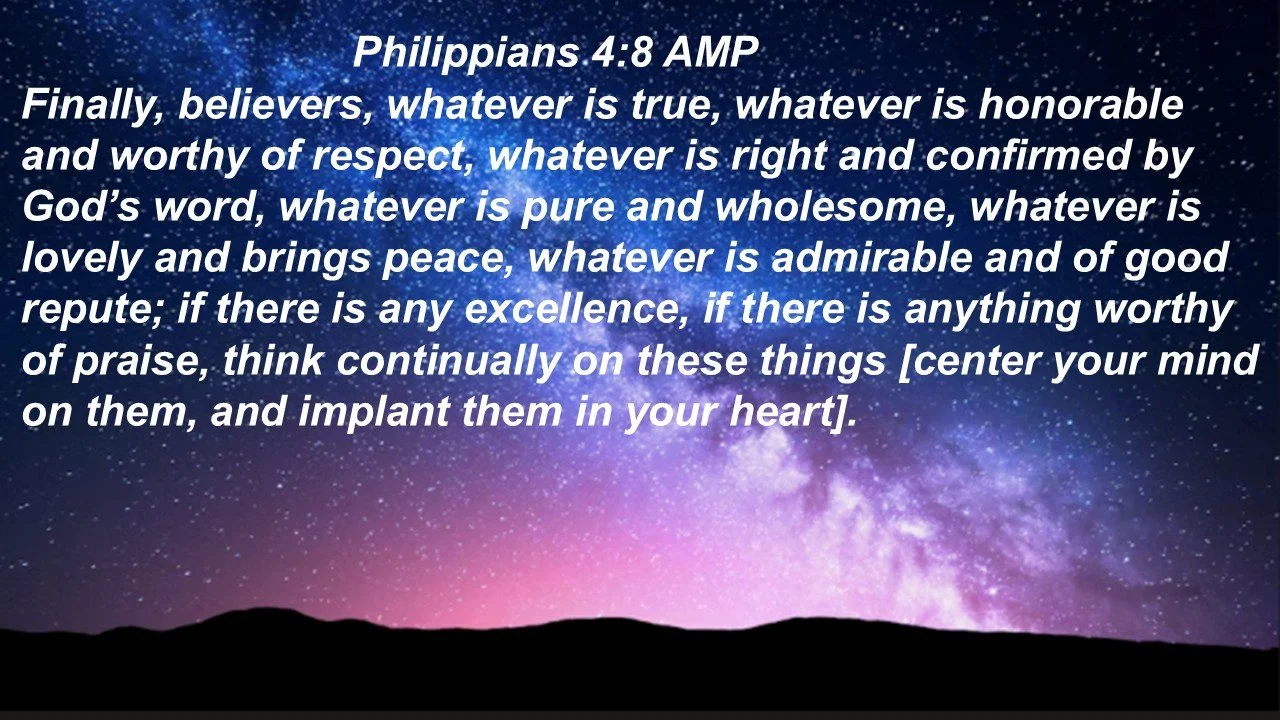 Philippians 4:8 AMP
Finally, believers, whatever is true, whatever is honorable and worthy of respect, whatever is right and confirmed by God’s word, whatever is pure and wholesome, whatever is lovely and brings peace, whatever is admirable and of good repute; if there is any excellence, if there is anything worthy of praise, think continually on these things [center your mind on them, and implant them in your heart].